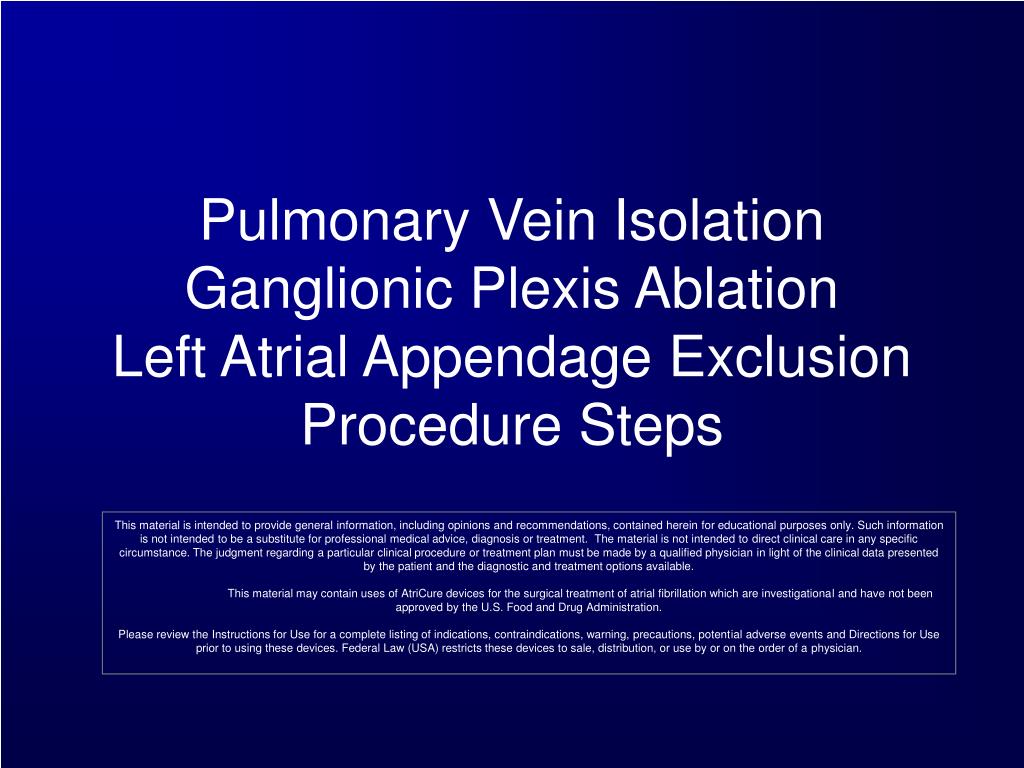 Pulmonary Vein Isolation
Ganglionic Plexis Ablation
Left Atrial Appendage Exclusion
Procedure Steps

This material is intended to provide general information, including opinions and recommendations, contained herein for educational purposes only. Such information is not intended to be a substitute for professional medical advice, diagnosis or treatment. The material is not intended to direct clinical care in any specific circumstance. The judgment regarding a particular clinical procedure or treatment plan must be made by a qualified physician in light of the clinical data presented by the patient and the diagnostic and treatment options available.

This material may contain uses of AtriCure devices for the surgical treatment of atrial fibrillation which are investigational and have not been approved by the U.S. Food and Drug Administration.

Please review the Instructions for Use for a complete listing of indications, contraindications, warning, precautions, potential adverse events and Directions for Use prior to using these devices. Federal Law (USA) restricts these devices to sale, distribution, or use by or on the order of a physician.